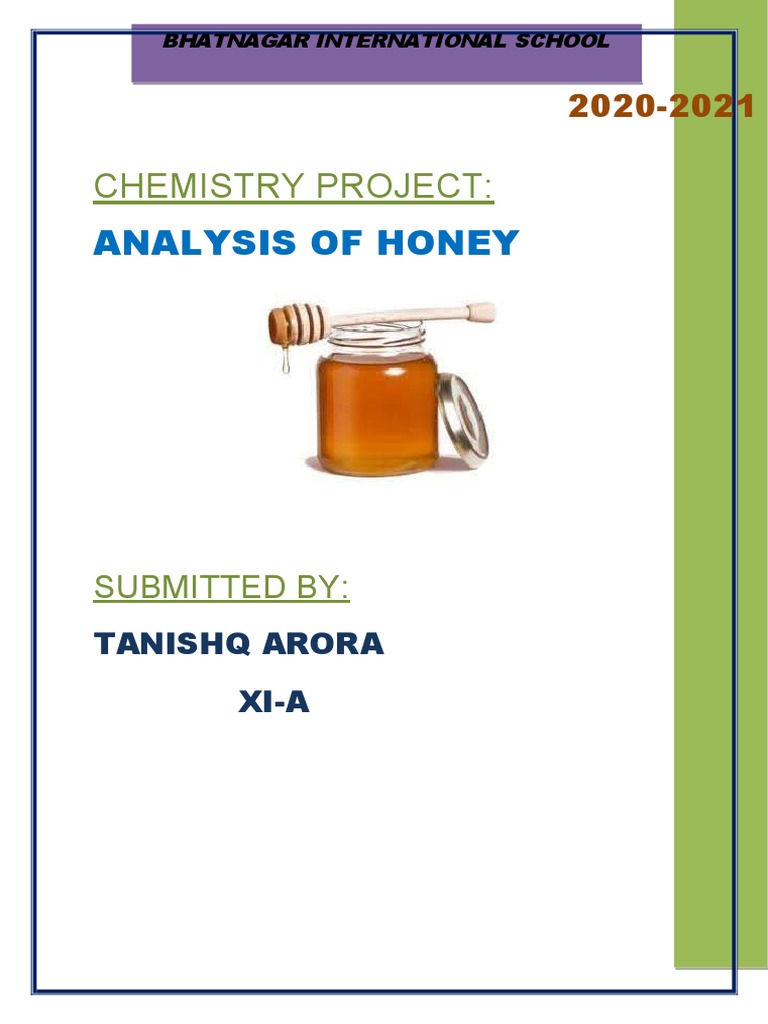 BHATNAGAR INTERNATIONAL SCHOOL

2020-2021

CHEMISTRY PROJECT:

ANALYSIS OF HONEY

SUBMITTED BY:

TANISHQ ARORA

XI-A